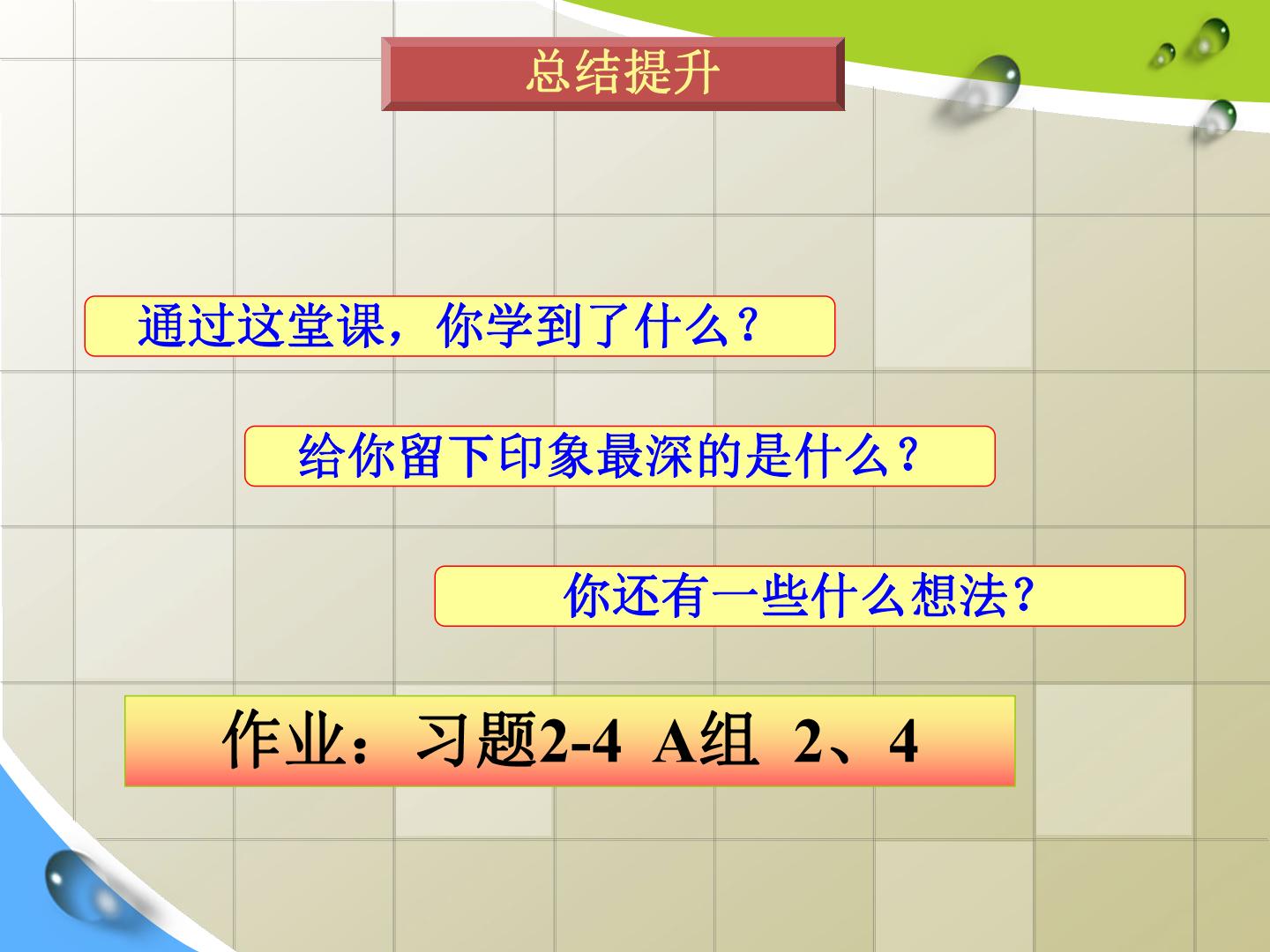 总结提升

通过这堂课，你学到了什么？

给你留下印象最深的是什么？

你还有一些什么想法？

作业：习题2-4 A组 2、4